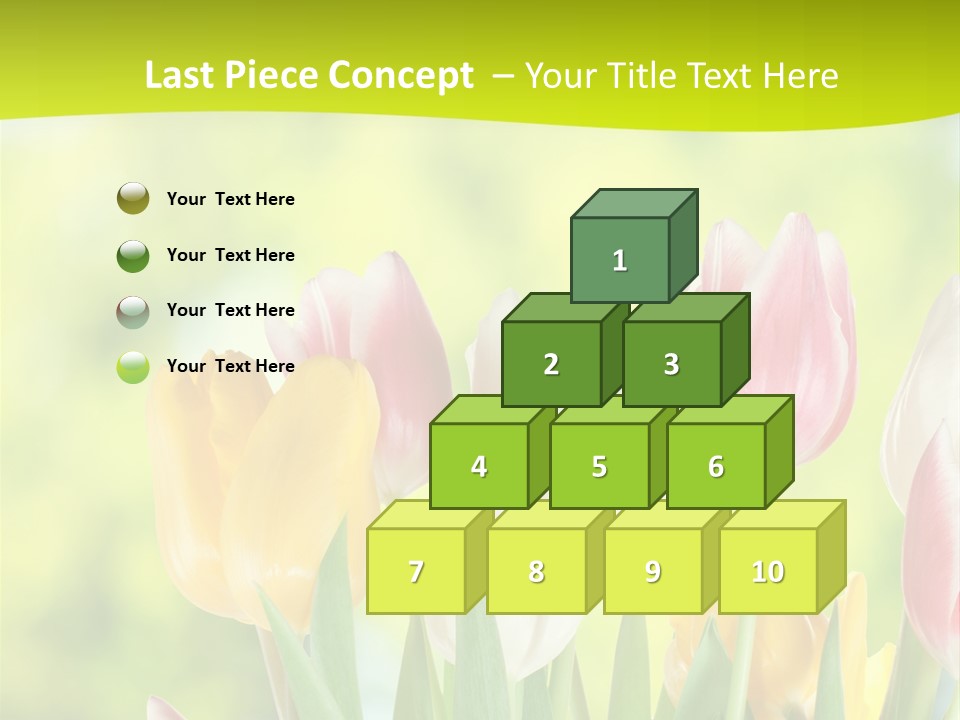 Last Piece Concept – Your Title Text Here

Your Text Here

Your Text Here

Your Text Here

Your Text Here

1

2

3

4

5

6

7

8

9

10